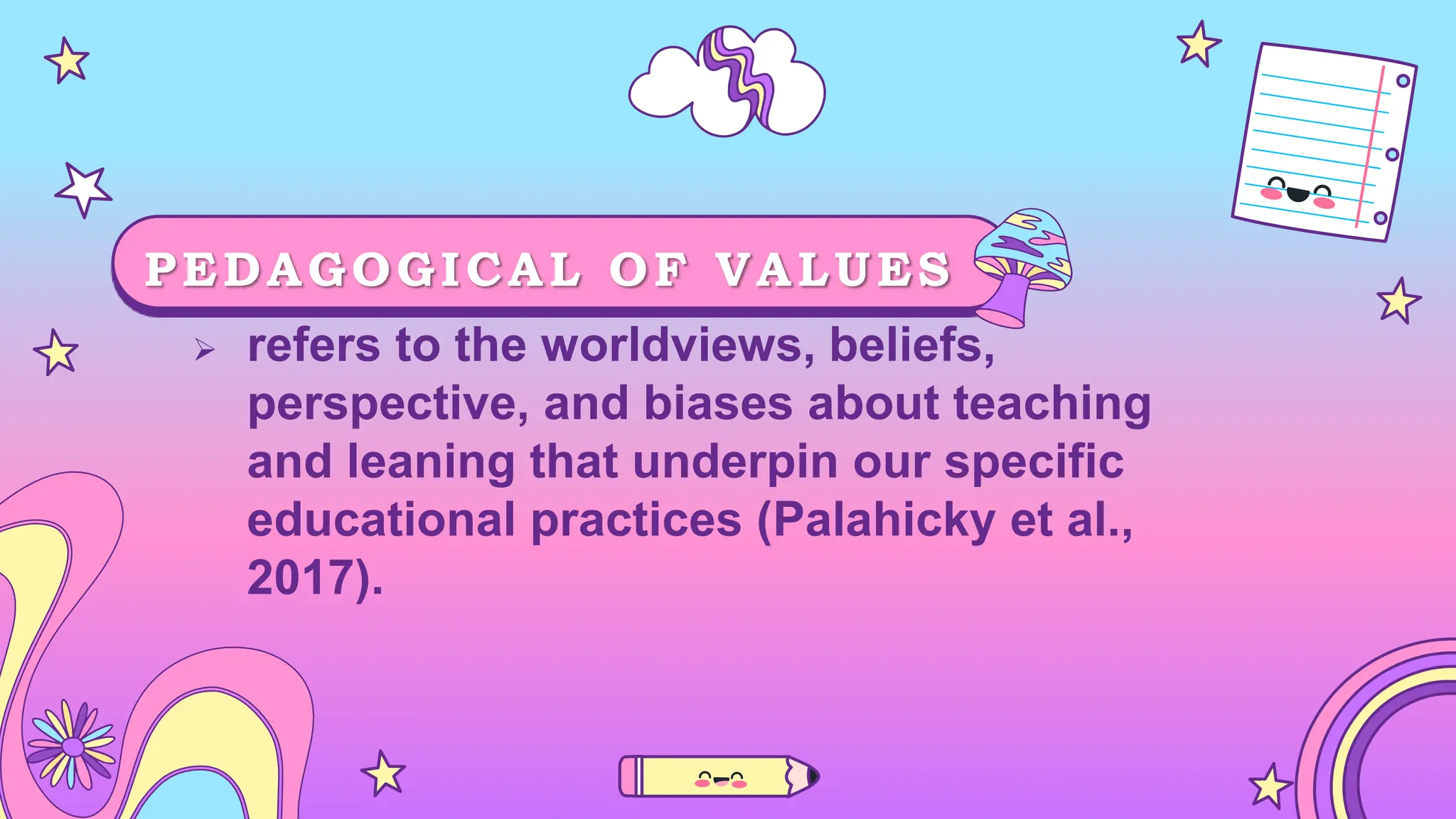 PEDAGOGICAL OF VALUES

➢ refers to the worldviews, beliefs, perspective, and biases about teaching and leaning that underpin our specific educational practices (Palahicky et al., 2017).